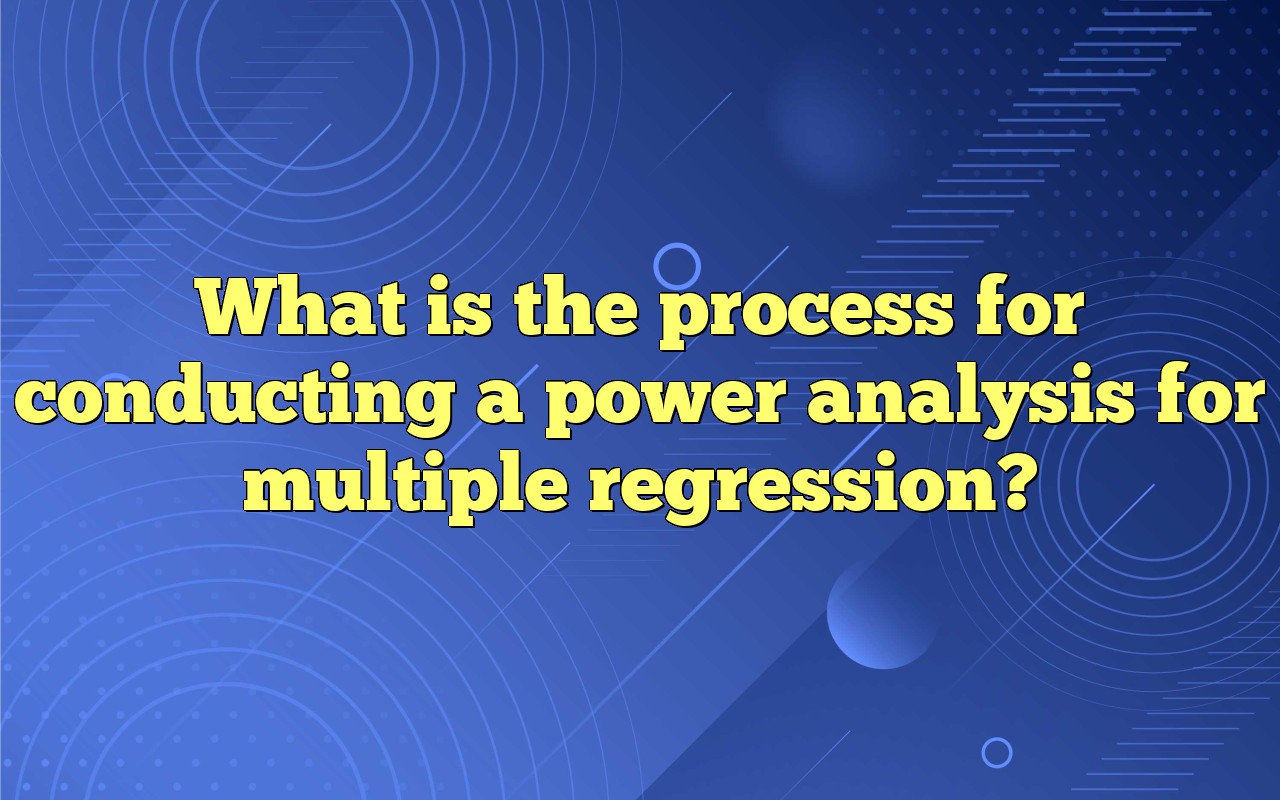 What is the process for conducting a power analysis for multiple regression?